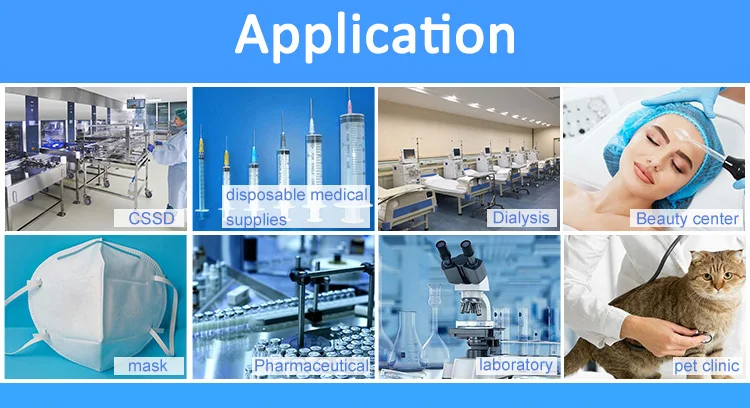 Application

CSSD

disposable medical supplies

Dialysis

Beauty center

mask

Pharmaceutical

laboratory

pet clinic